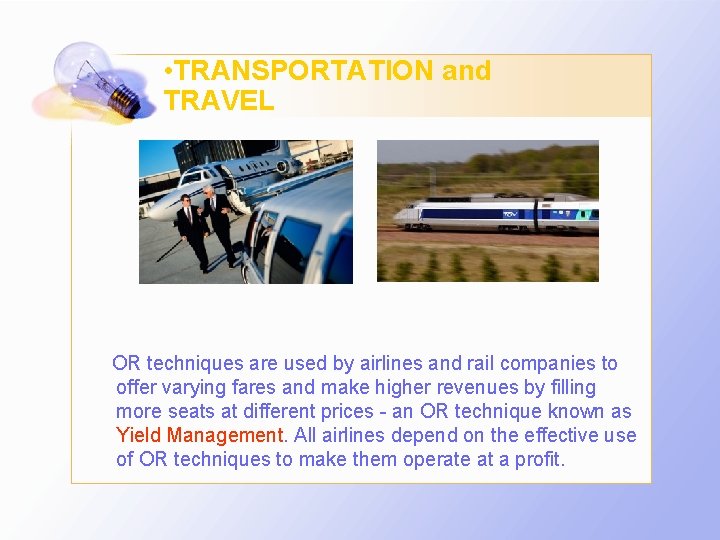 •TRANSPORTATION and TRAVEL

TGV

OR techniques are used by airlines and rail companies to offer varying fares and make higher revenues by filling more seats at different prices - an OR technique known as Yield Management. All airlines depend on the effective use of OR techniques to make them operate at a profit.